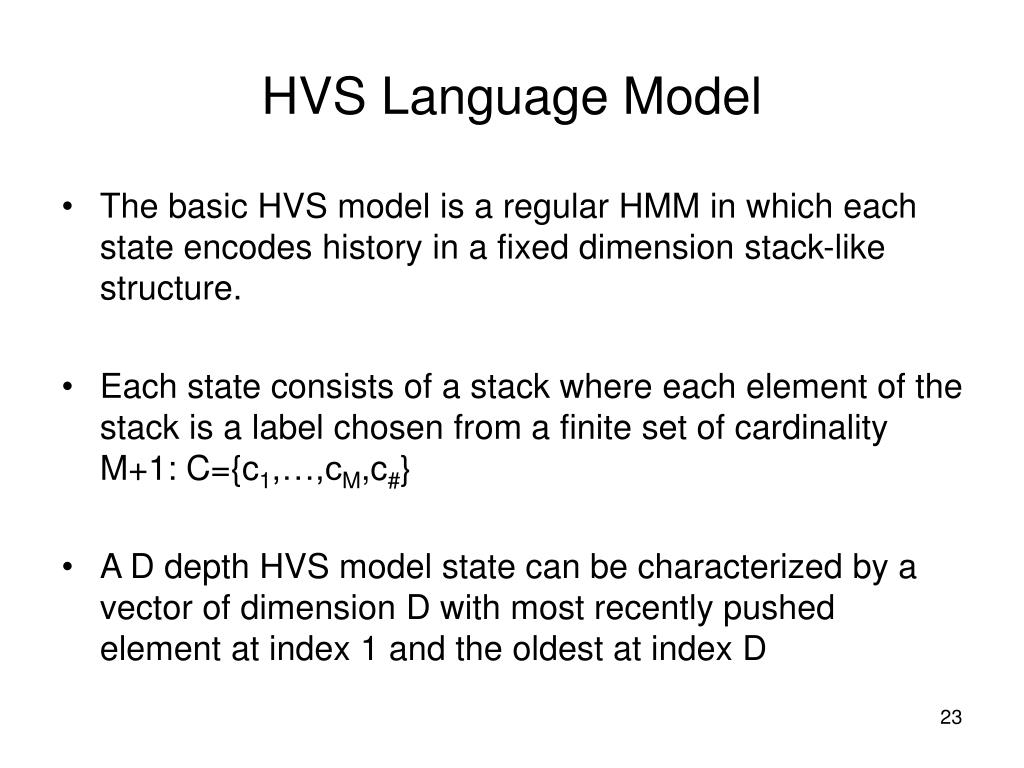 HVS Language Model

• The basic HVS model is a regular HMM in which each state encodes history in a fixed dimension stack-like structure.

• Each state consists of a stack where each element of the stack is a label chosen from a finite set of cardinality M+1: $C=\{c_1,\ldots,c_M,c_\#\}$

• A D depth HVS model state can be characterized by a vector of dimension D with most recently pushed element at index 1 and the oldest at index D

23